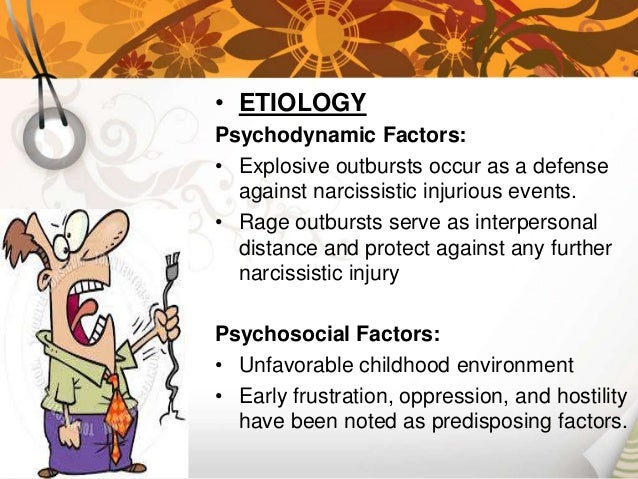 • ETIOLOGY
Psychodynamic Factors:
• Explosive outbursts occur as a defense against narcissistic injurious events.
• Rage outbursts serve as interpersonal distance and protect against any further narcissistic injury

Psychosocial Factors:
• Unfavorable childhood environment
• Early frustration, oppression, and hostility have been noted as predisposing factors.